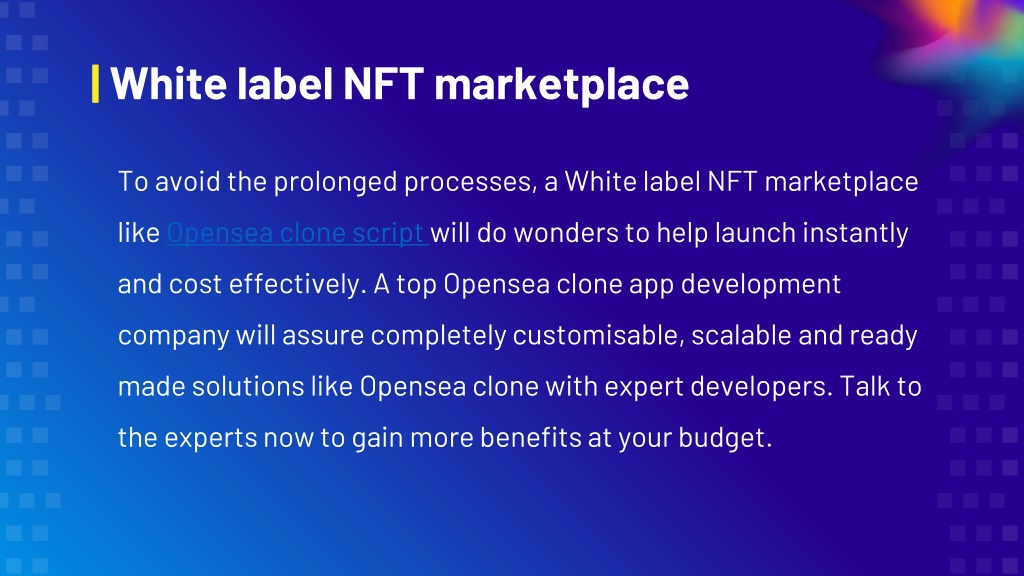 White label NFT marketplace

To avoid the prolonged processes, a White label NFT marketplace like Opensea clone script will do wonders to help launch instantly and cost effectively. A top Opensea clone app development company will assure completely customisable, scalable and ready made solutions like Opensea clone with expert developers. Talk to the experts now to gain more benefits at your budget.